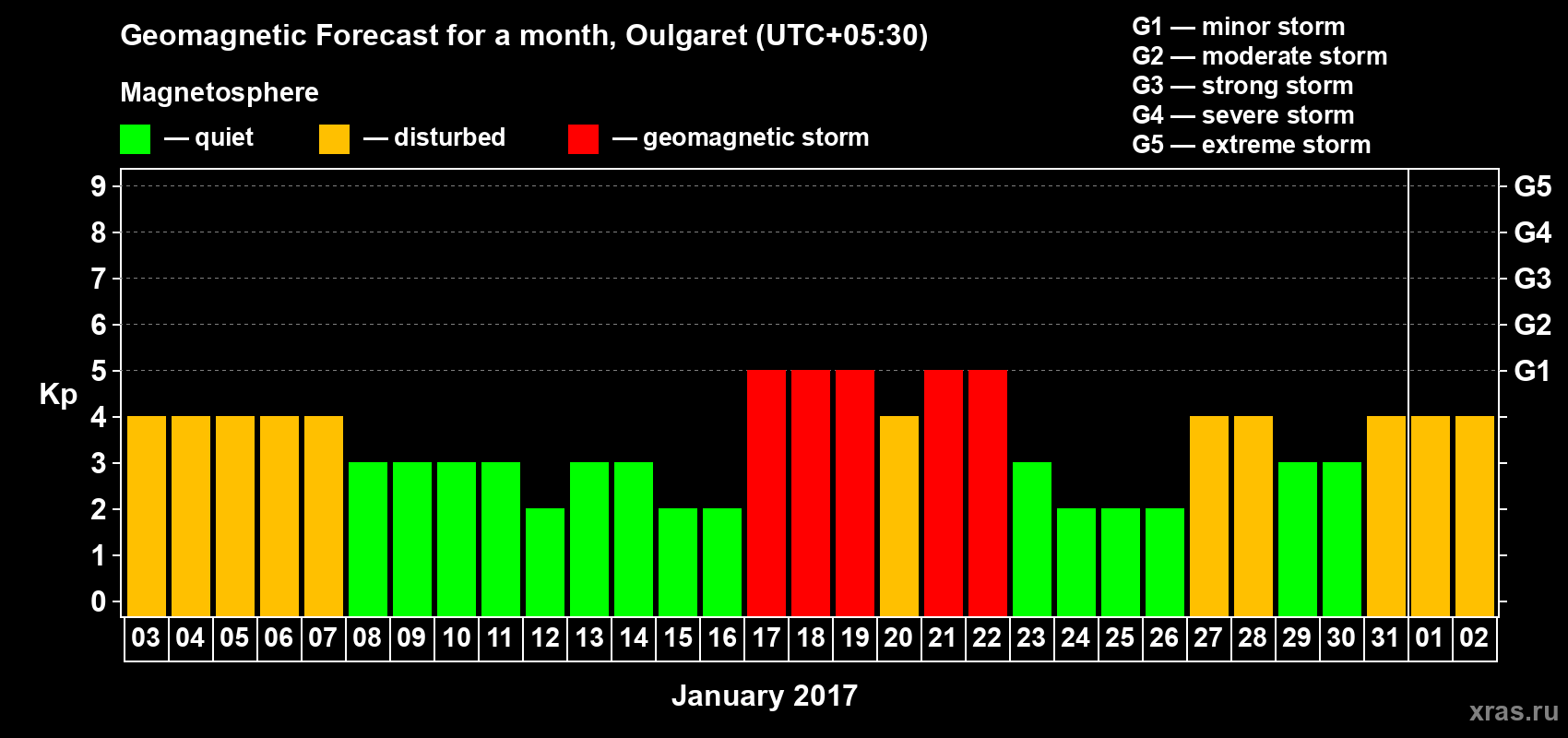 Geomagnetic Forecast for a month, Oulgaret (UTC+05:30)

Magnetosphere

— quiet — disturbed — geomagnetic storm

G1 — minor storm
G2 — moderate storm
G3 — strong storm
G4 — severe storm
G5 — extreme storm

Kp

9
8
7
6
5
4
3
2
1
0

G5
G4
G3
G2
G1

03 04 05 06 07 08 09 10 11 12 13 14 15 16 17 18 19 20 21 22 23 24 25 26 27 28 29 30 31 01 02

January 2017

xras.ru